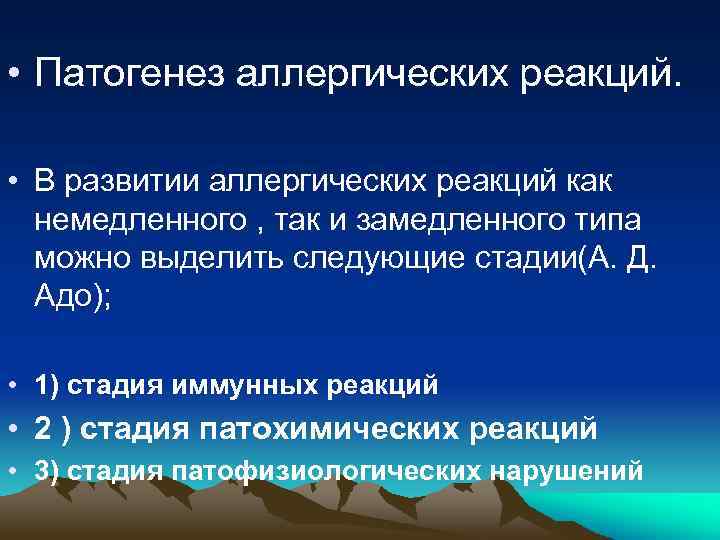 • Патогенез аллергических реакций.

• В развитии аллергических реакций как немедленного , так и замедленного типа можно выделить следующие стадии(А. Д. Адо);

• 1) стадия иммунных реакций

• 2 ) стадия патохимических реакций

• 3) стадия патофизиологических нарушений